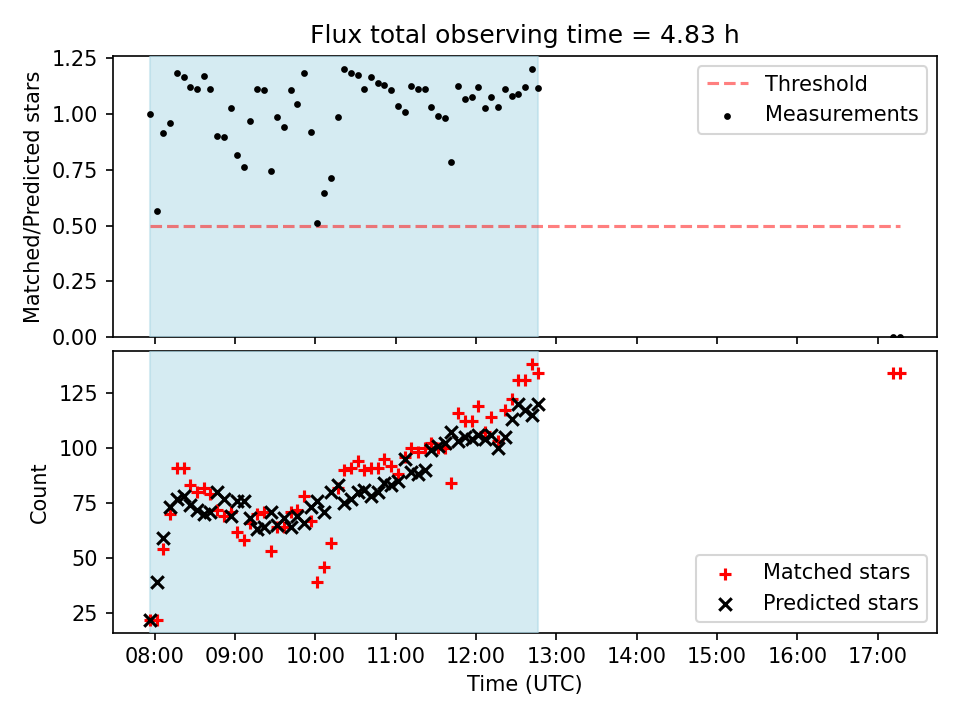 Flux total observing time = 4.83 h

Matched/Predicted stars

1.25
1.00
0.75
0.50
0.25
0.00

Threshold
Measurements

Count

125
100
75
50
25

Matched stars
Predicted stars

08:00 09:00 10:00 11:00 12:00 13:00 14:00 15:00 16:00 17:00

Time (UTC)